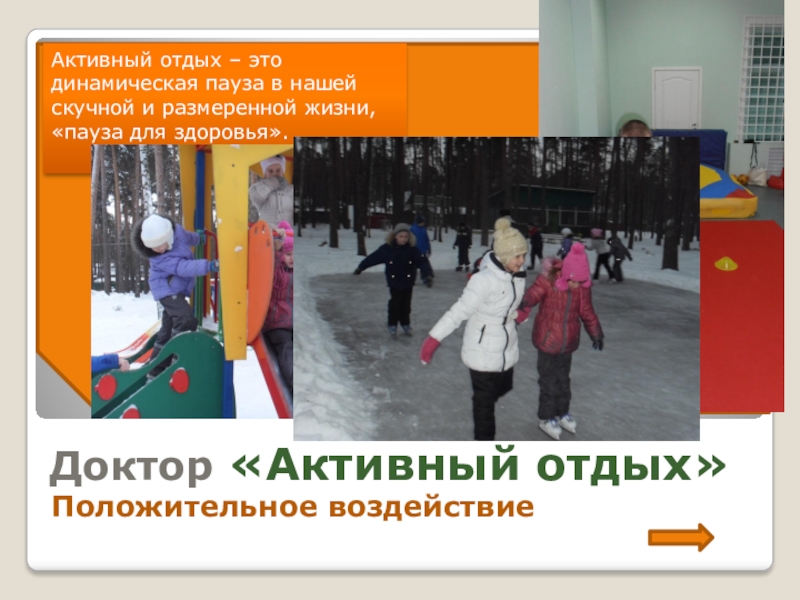 Активный отдых – это динамическая пауза в нашей скучной и размеренной жизни, «пауза для здоровья».

Доктор «Активный отдых»
Положительное воздействие